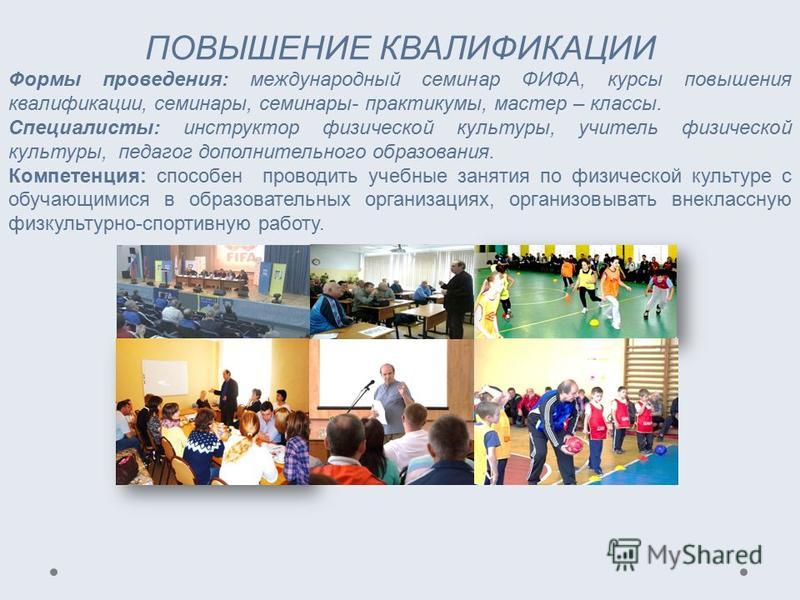 ПОВЫШЕНИЕ КВАЛИФИКАЦИИ

Формы проведения: международный семинар ФИФА, курсы повышения квалификации, семинары, семинары- практикумы, мастер – классы.

Специалисты: инструктор физической культуры, учитель физической культуры, педагог дополнительного образования.

Компетенция: способен проводить учебные занятия по физической культуре с обучающимися в образовательных организациях, организовывать внеклассную физкультурно-спортивную работу.

FIFA

MyShared